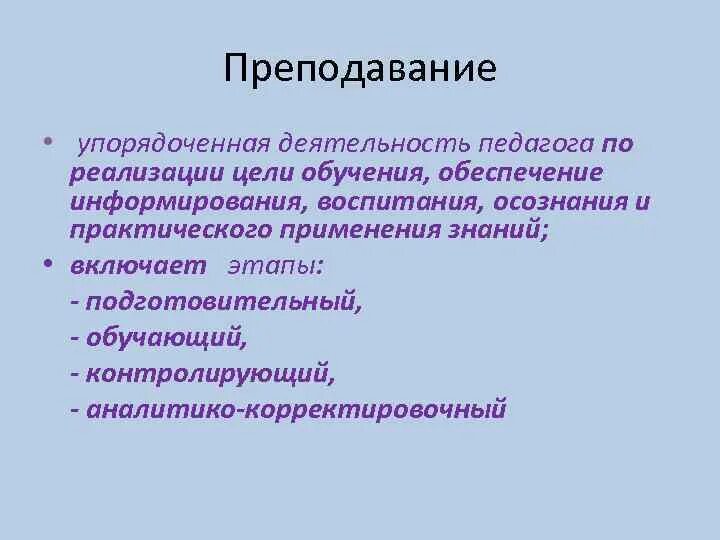 Преподавание

• упорядоченная деятельность педагога по реализации цели обучения, обеспечение информирования, воспитания, осознания и практического применения знаний;

• включает этапы:
- подготовительный,
- обучающий,
- контролирующий,
- аналитико-корректировочный